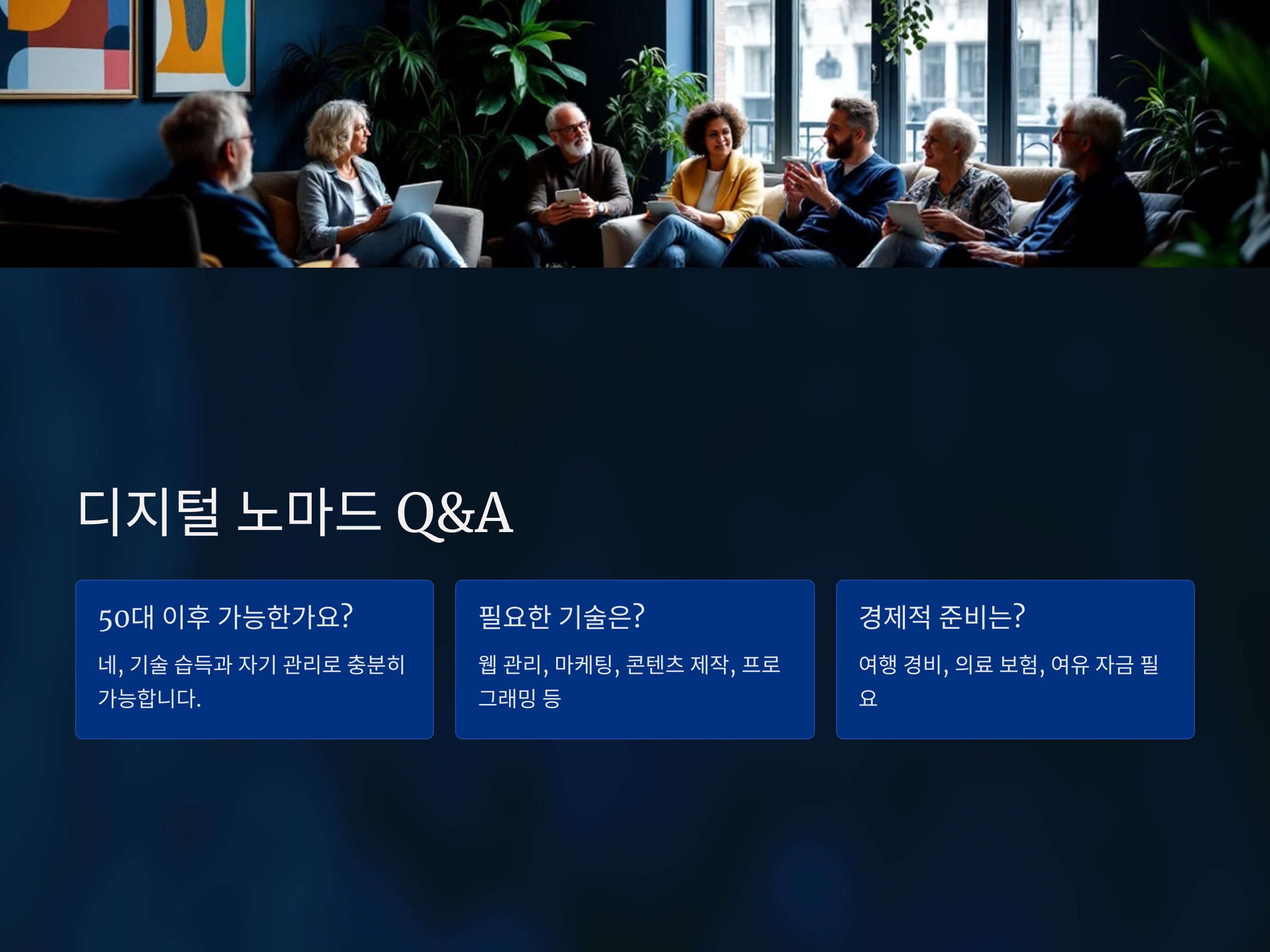 디지털 노마드 Q&A

50대 이후 가능한가요?

네, 기술 습득과 자기 관리로 충분히 가능합니다.

필요한 기술은?

웹 관리, 마케팅, 콘텐츠 제작, 프로그래밍 등

경제적 준비는?

여행 경비, 의료 보험, 여유 자금 필요